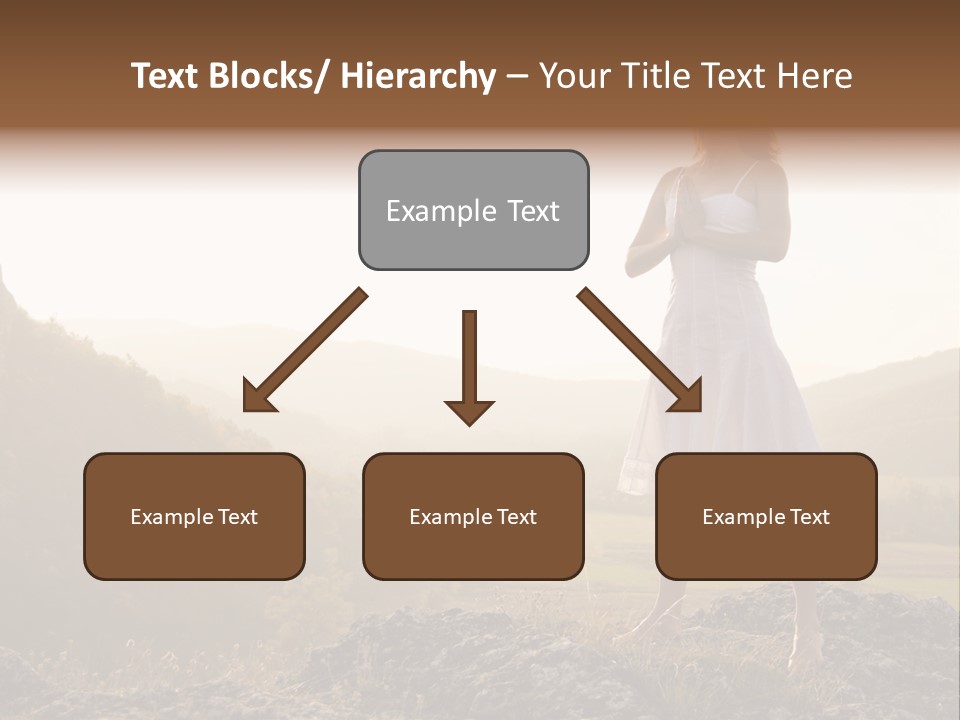 Text Blocks/ Hierarchy – Your Title Text Here

Example Text

Example Text

Example Text

Example Text